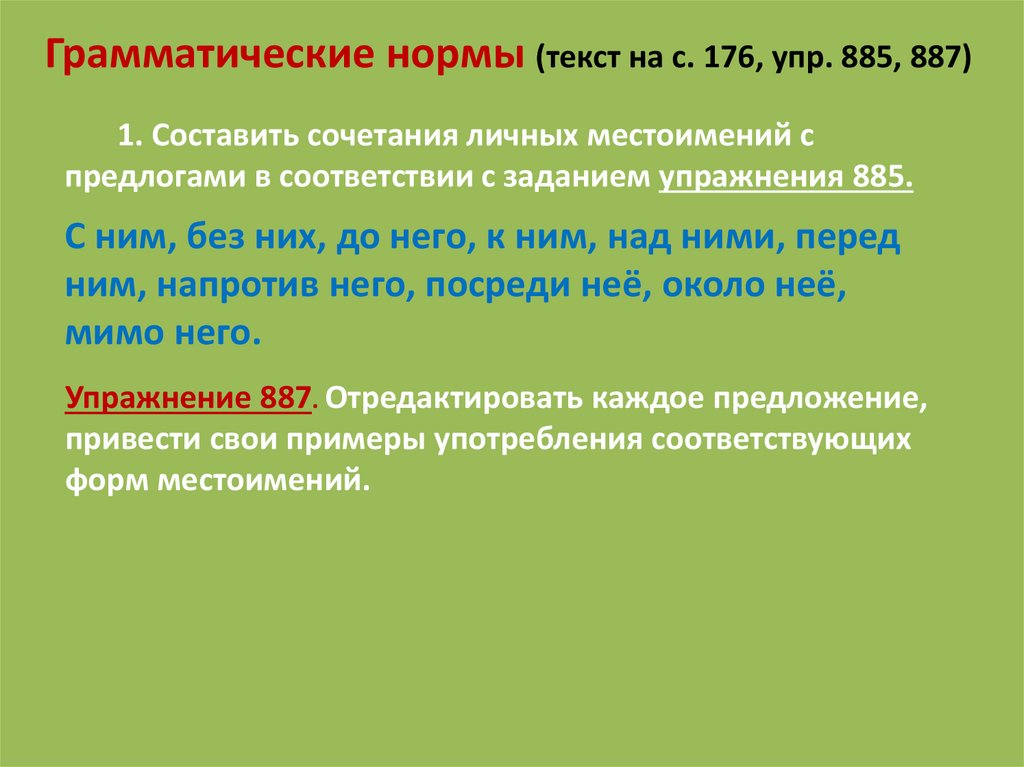 Грамматические нормы (текст на с. 176, упр. 885, 887)

1. Составить сочетания личных местоимений с предлогами в соответствии с заданием упражнения 885.

С ним, без них, до него, к ним, над ними, перед ним, напротив него, посреди неё, около неё, мимо него.

Упражнение 887. Отредактировать каждое предложение, привести свои примеры употребления соответствующих форм местоимений.